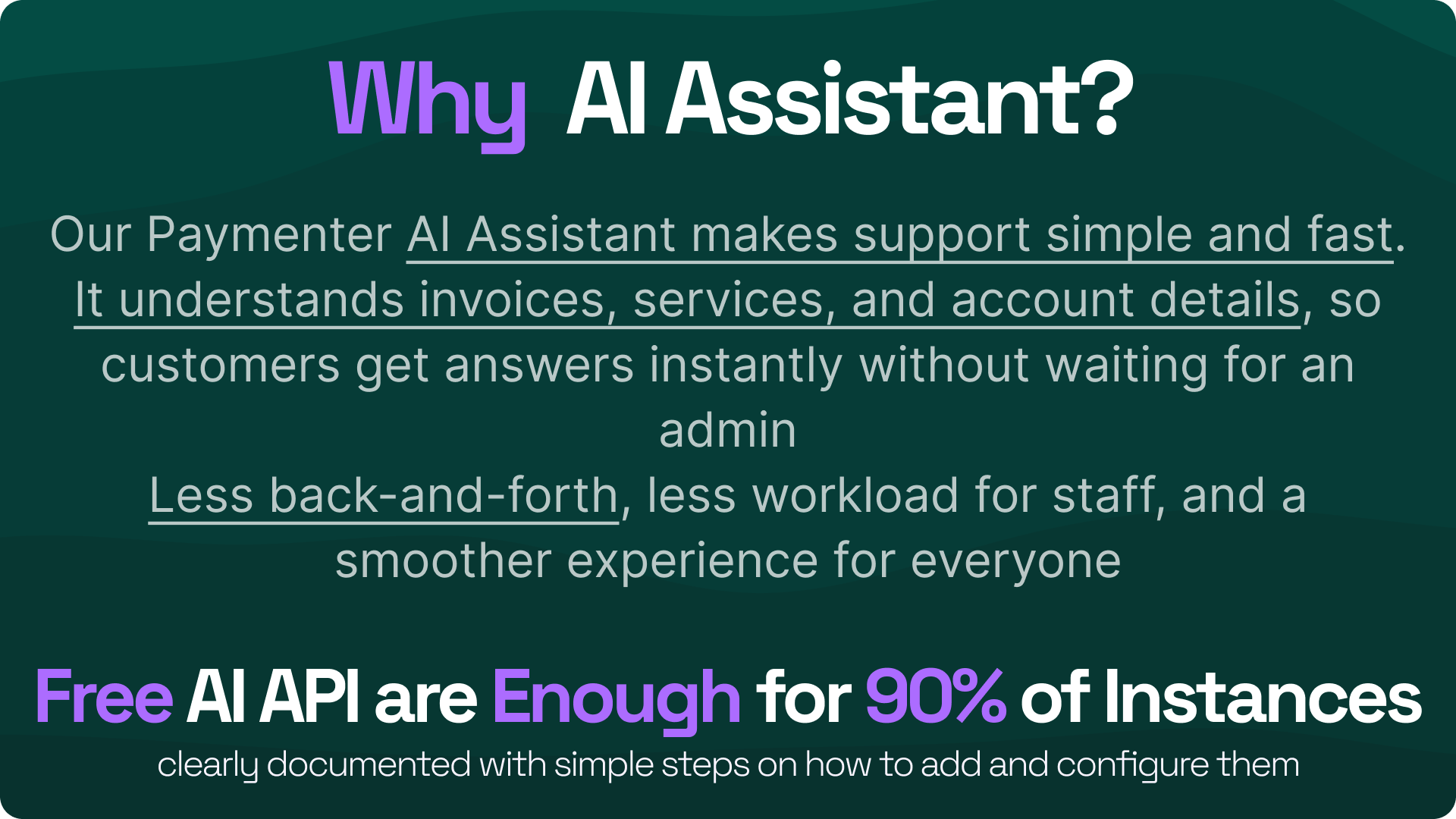 Why AI Assistant?

Our Paymenter AI Assistant makes support simple and fast. It understands invoices, services, and account details, so customers get answers instantly without waiting for an admin
Less back-and-forth, less workload for staff, and a smoother experience for everyone

Free AI API are Enough for 90% of Instances
clearly documented with simple steps on how to add and configure them